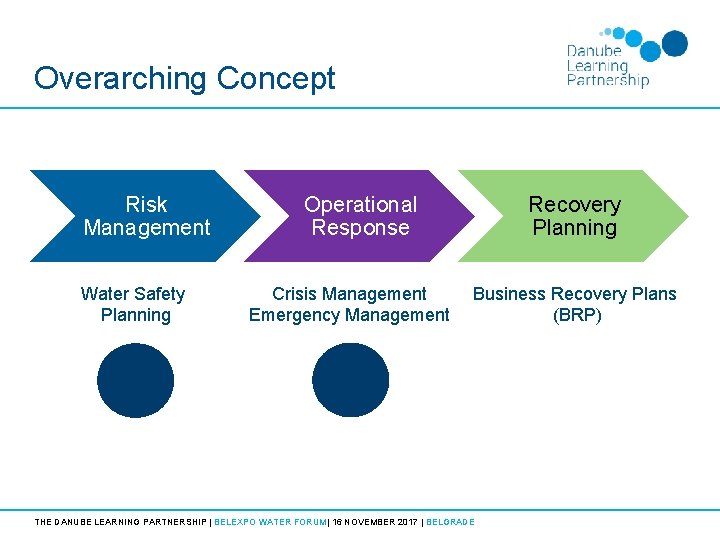 Overarching Concept

Danube Learning Partnership

Risk Management

Operational Response

Recovery Planning

Water Safety Planning

Crisis Management Emergency Management

Business Recovery Plans (BRP)

THE DANUBE LEARNING PARTNERSHIP | BELEXPO WATER FORUM| 16 NOVEMBER 2017 | BELGRADE